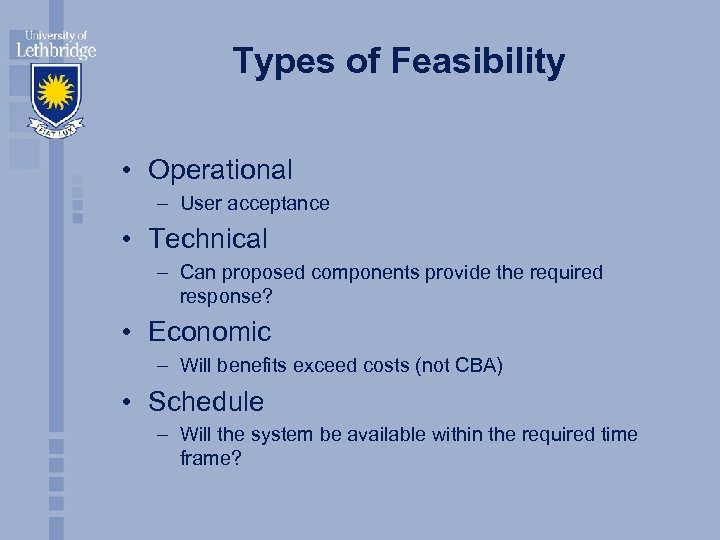 University of
Lethbridge

FIAT LUX

Types of Feasibility

• Operational
– User acceptance
• Technical
– Can proposed components provide the required response?
• Economic
– Will benefits exceed costs (not CBA)
• Schedule
– Will the system be available within the required time frame?